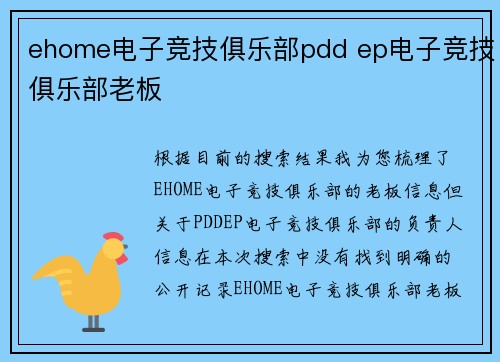 ehome电子竞技俱乐部pdd ep电子竞技俱乐部老板

根据目前的搜索结果我为您梳理了EHOME电子竞技俱乐部的老板信息但关于PDDEP电子竞技俱乐部的负责人信息在本次搜索中没有找到明确的公开记录EHOME电子竞技俱乐部老板